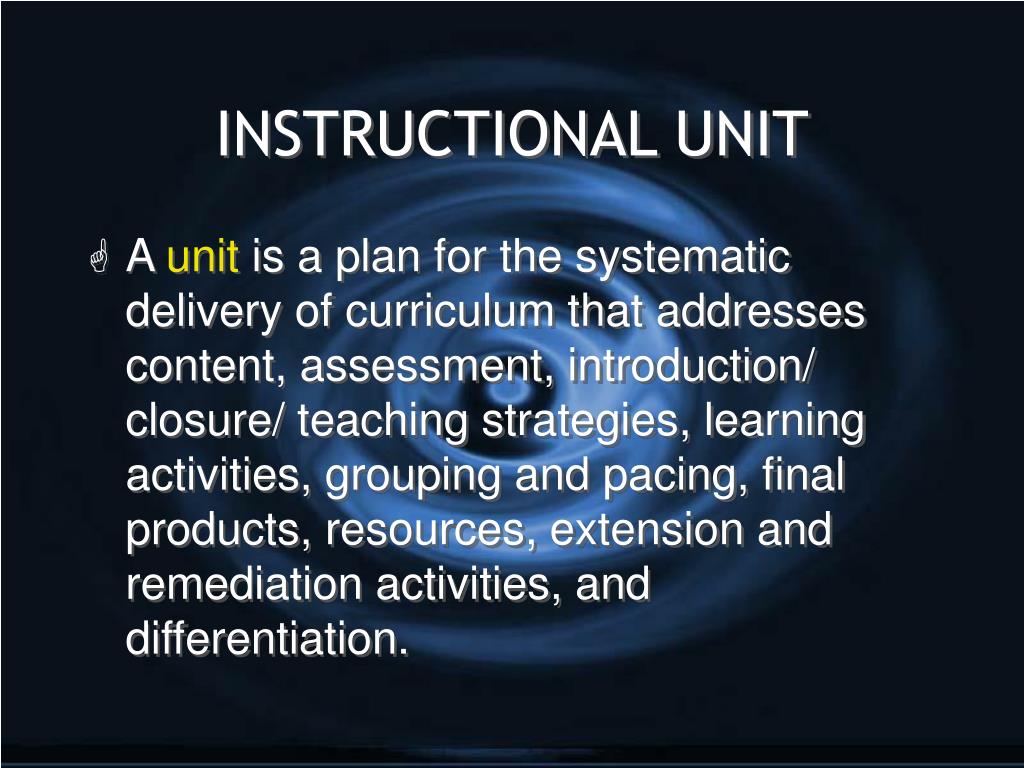 INSTRUCTIONAL UNIT

A unit is a plan for the systematic delivery of curriculum that addresses content, assessment, introduction/ closure/ teaching strategies, learning activities, grouping and pacing, final products, resources, extension and remediation activities, and differentiation.